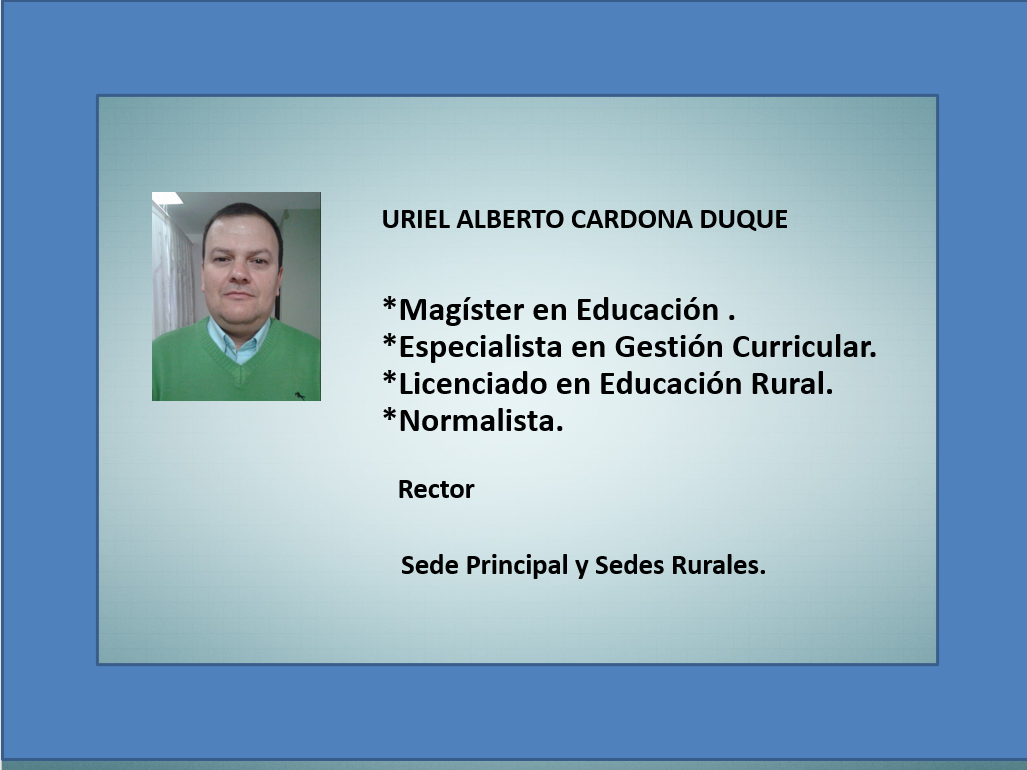 URIEL ALBERTO CARDONA DUQUE

*Magíster en Educación .
*Especialista en Gestión Curricular.
*Licenciado en Educación Rural.
*Normalista.

Rector

Sede Principal y Sedes Rurales.